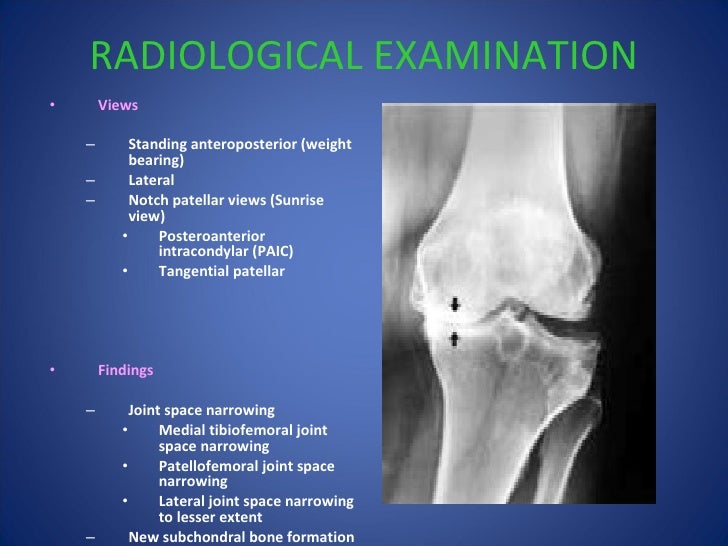 RADIOLOGICAL EXAMINATION

• Views

– Standing anteroposterior (weight bearing)
– Lateral
– Notch patellar views (Sunrise view)
• Posteroanterior intracondylar (PAIC)
• Tangential patellar

• Findings

– Joint space narrowing
• Medial tibiofemoral joint space narrowing
• Patellofemoral joint space narrowing
• Lateral joint space narrowing to lesser extent
– New subchondral bone formation